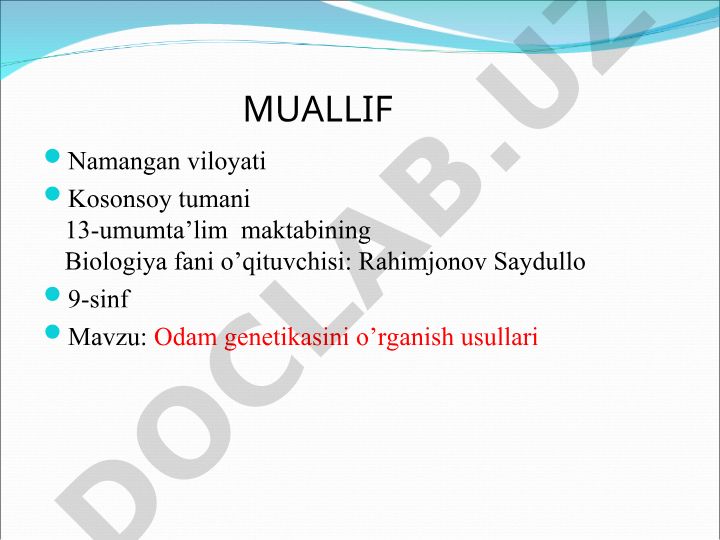 MUALLIF

Namangan viloyati

Kosonsoy tumani
13-umumta’lim maktabining
Biologiya fani o’qituvchisi: Rahimjonov Saydullo

9-sinf

Mavzu: Odam genetikasini o’rganish usullari

DOCLAB.UZ